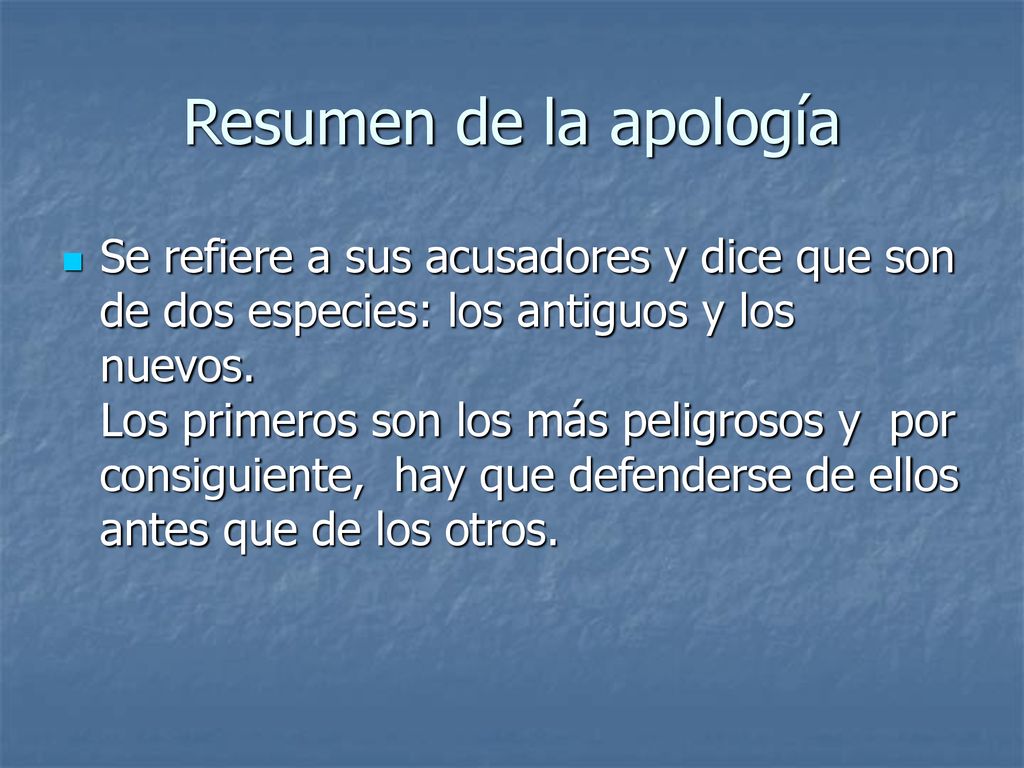 Resumen de la apología

Se refiere a sus acusadores y dice que son de dos especies: los antiguos y los nuevos.
Los primeros son los más peligrosos y por consiguiente, hay que defenderse de ellos antes que de los otros.